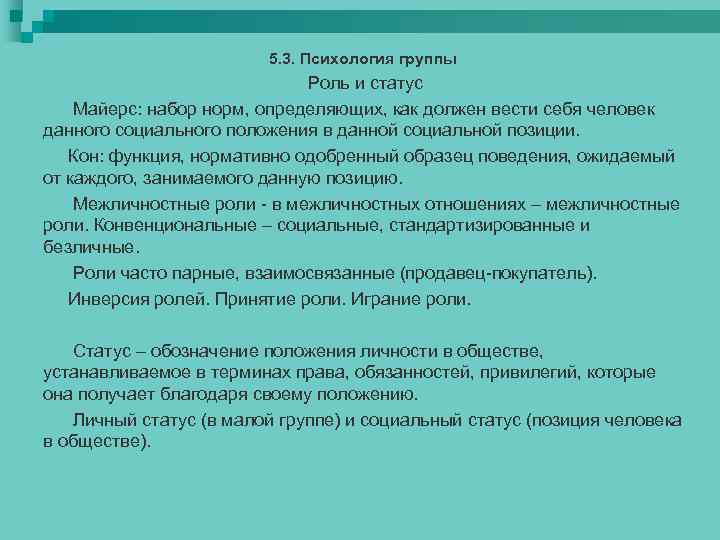 5.3. Психология группы

Роль и статус

Майерс: набор норм, определяющих, как должен вести себя человек данного социального положения в данной социальной позиции.

Кон: функция, нормативно одобренный образец поведения, ожидаемый от каждого, занимаемого данную позицию.

Межличностные роли - в межличностных отношениях – межличностные роли. Конвенциональные – социальные, стандартизированные и безличные.

Роли часто парные, взаимосвязанные (продавец-покупатель).

Инверсия ролей. Принятие роли. Играние роли.

Статус – обозначение положения личности в обществе, устанавливаемое в терминах права, обязанностей, привилегий, которые она получает благодаря своему положению.

Личный статус (в малой группе) и социальный статус (позиция человека в обществе).